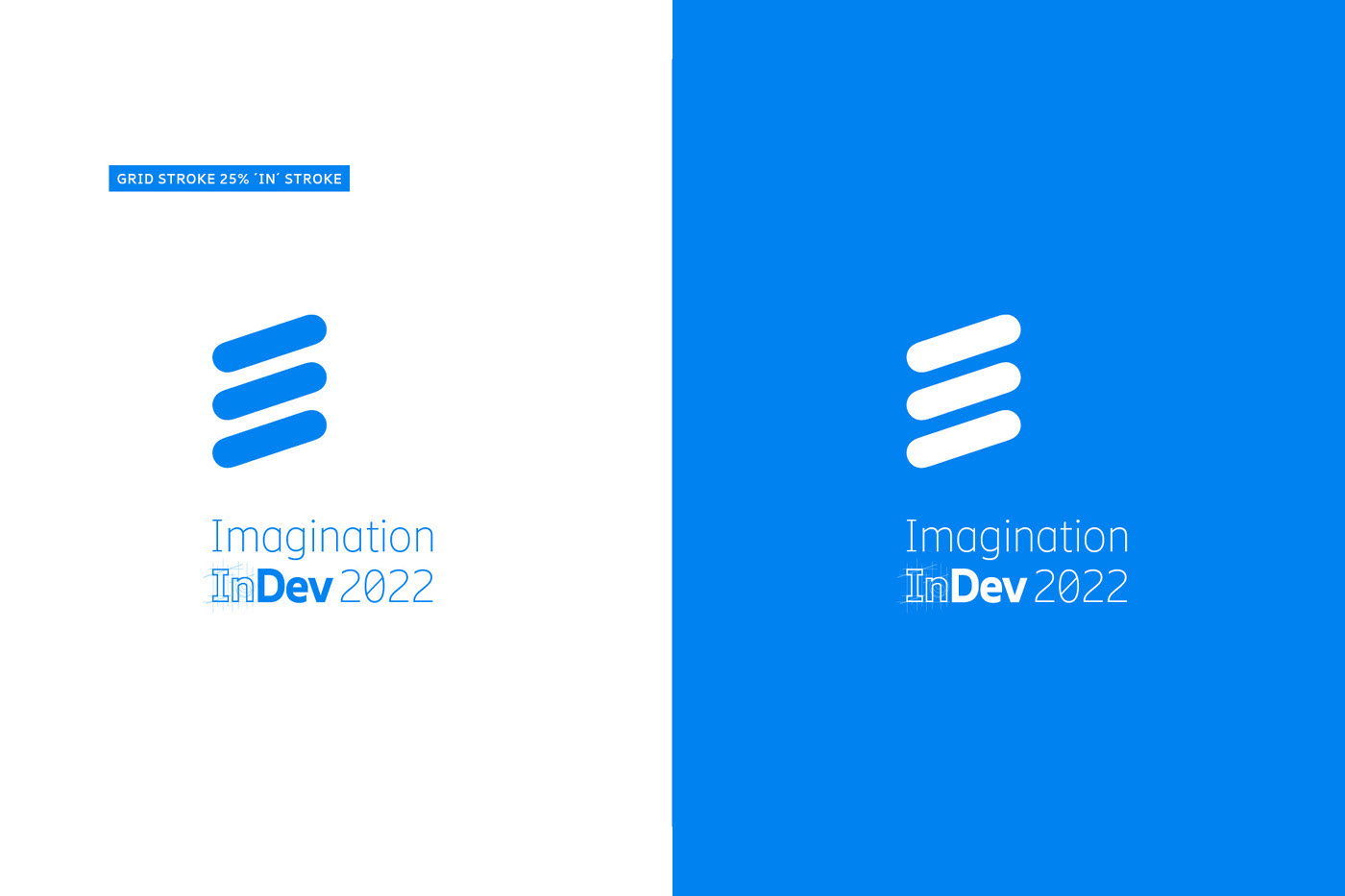 GRID STROKE 25% ´IN´ STROKE

Imagination
InDev 2022

Imagination
InDev 2022